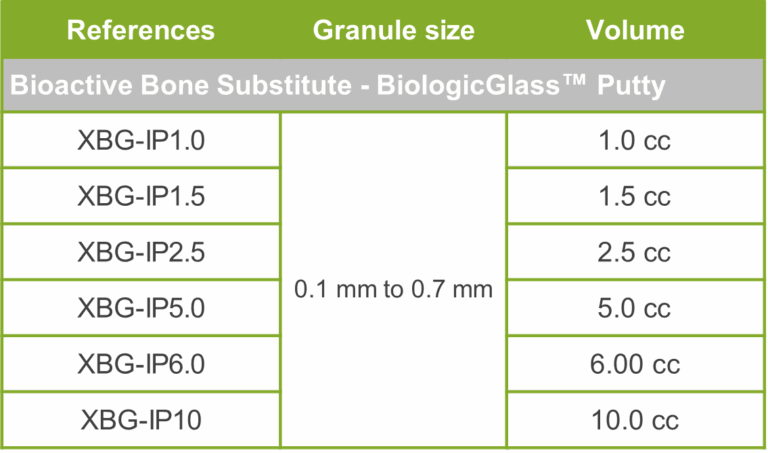 | References | Granule size | Volume |
|---|---|---|
| Bioactive Bone Substitute - BiologicGlass™ Putty | | |
| XBG-IP1.0 | 0.1 mm to 0.7 mm | 1.0 cc |
| XBG-IP1.5 | | 1.5 cc |
| XBG-IP2.5 | | 2.5 cc |
| XBG-IP5.0 | | 5.0 cc |
| XBG-IP6.0 | | 6.00 cc |
| XBG-IP10 | | 10.0 cc |